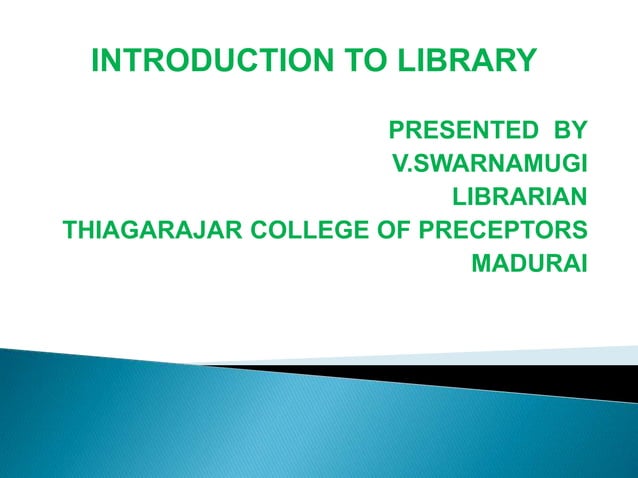 INTRODUCTION TO LIBRARY

PRESENTED BY
V.SWARNAMUGI
LIBRARIAN
THIAGARAJAR COLLEGE OF PRECEPTORS
MADURAI